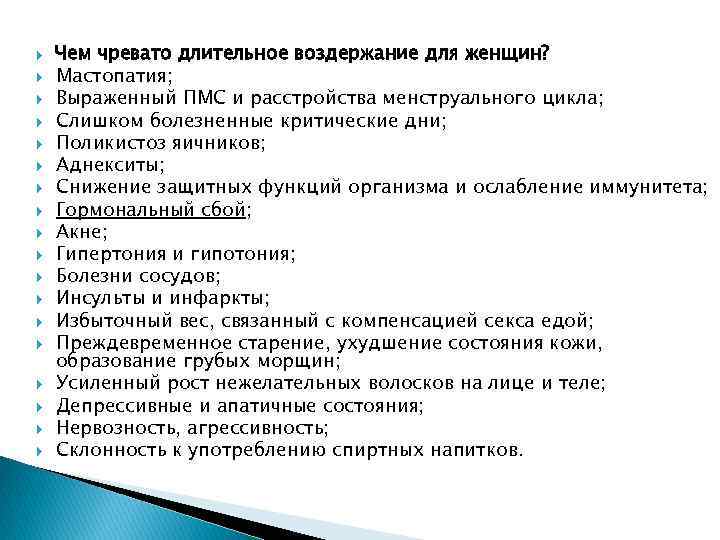 Чем чревато длительное воздержание для женщин?
Мастопатия;
Выраженный ПМС и расстройства менструального цикла;
Слишком болезненные критические дни;
Поликистоз яичников;
Аднекситы;
Снижение защитных функций организма и ослабление иммунитета;
Гормональный сбой;
Акне;
Гипертония и гипотония;
Болезни сосудов;
Инсульты и инфаркты;
Избыточный вес, связанный с компенсацией секса едой;
Преждевременное старение, ухудшение состояния кожи, образование грубых морщин;
Усиленный рост нежелательных волосков на лице и теле;
Депрессивные и апатичные состояния;
Нервозность, агрессивность;
Склонность к употреблению спиртных напитков.